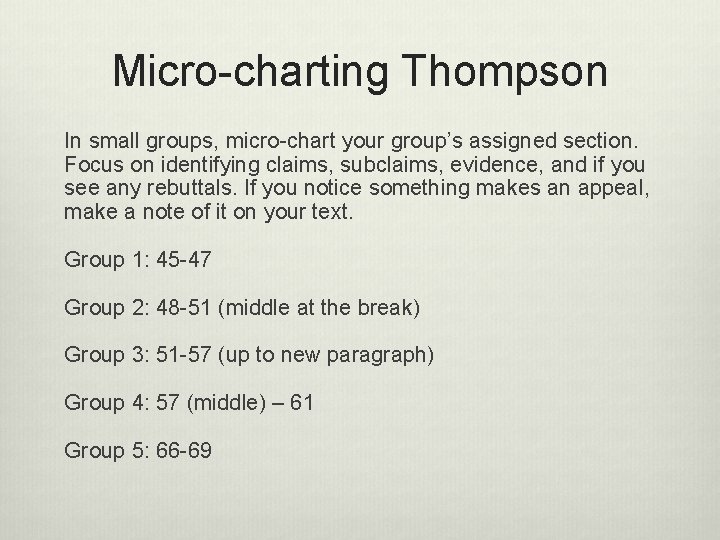 Micro-charting Thompson

In small groups, micro-chart your group's assigned section. Focus on identifying claims, subclaims, evidence, and if you see any rebuttals. If you notice something makes an appeal, make a note of it on your text.

Group 1: 45-47

Group 2: 48-51 (middle at the break)

Group 3: 51-57 (up to new paragraph)

Group 4: 57 (middle) – 61

Group 5: 66-69